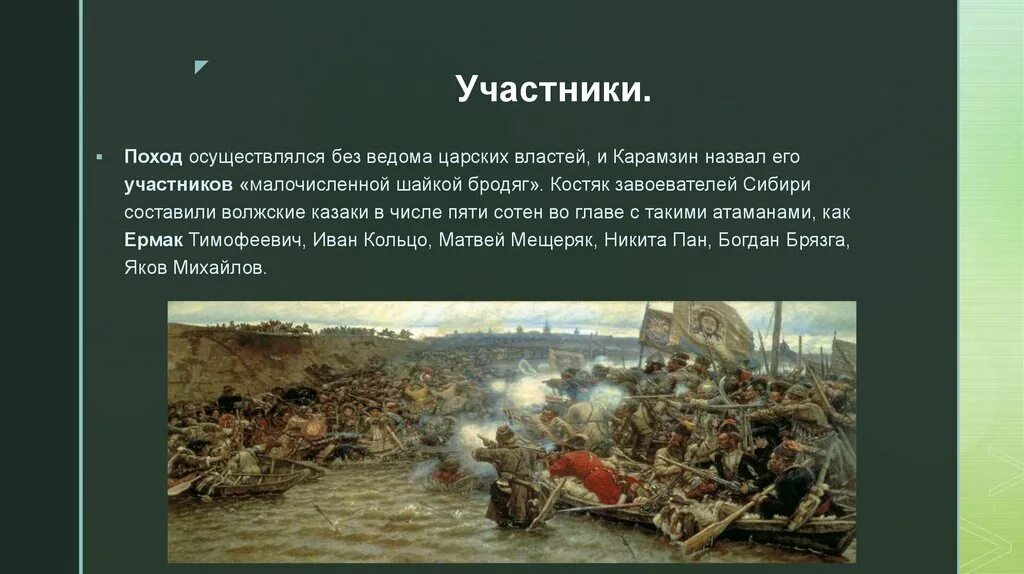 Участники.

Поход осуществлялся без ведома царских властей, и Карамзин назвал его участников «малочисленной шайкой бродяг». Костяк завоевателей Сибири составили волжские казаки в числе пяти сотен во главе с такими атаманами, как Ермак Тимофеевич, Иван Кольцо, Матвей Мещеряк, Никита Пан, Богдан Брязга, Яков Михайлов.